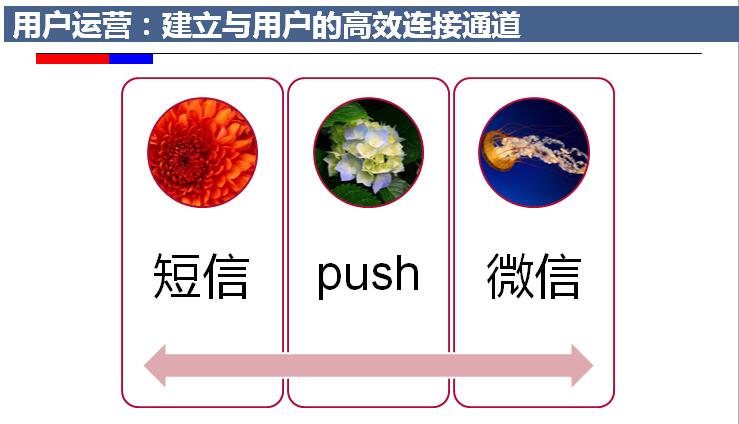 用户运营：建立与用户的高效连接通道

短信

push

微信